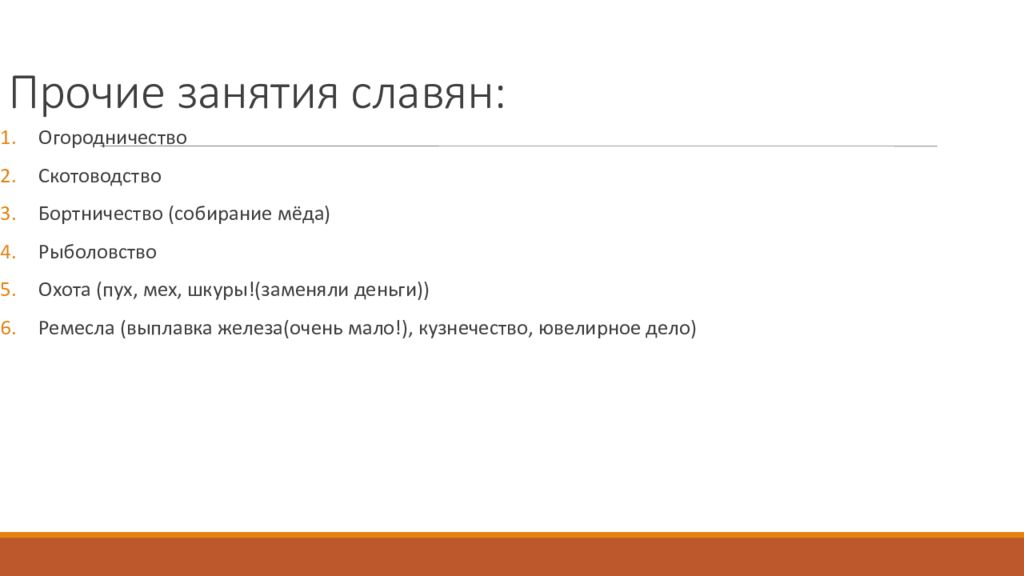 Прочие занятия славян:

1. Огородничество
2. Скотоводство
3. Бортничество (собирание мёда)
4. Рыболовство
5. Охота (пух, мех, шкуры!(заменяли деньги))
6. Ремесла (выплавка железа(очень мало!), кузнечество, ювелирное дело)